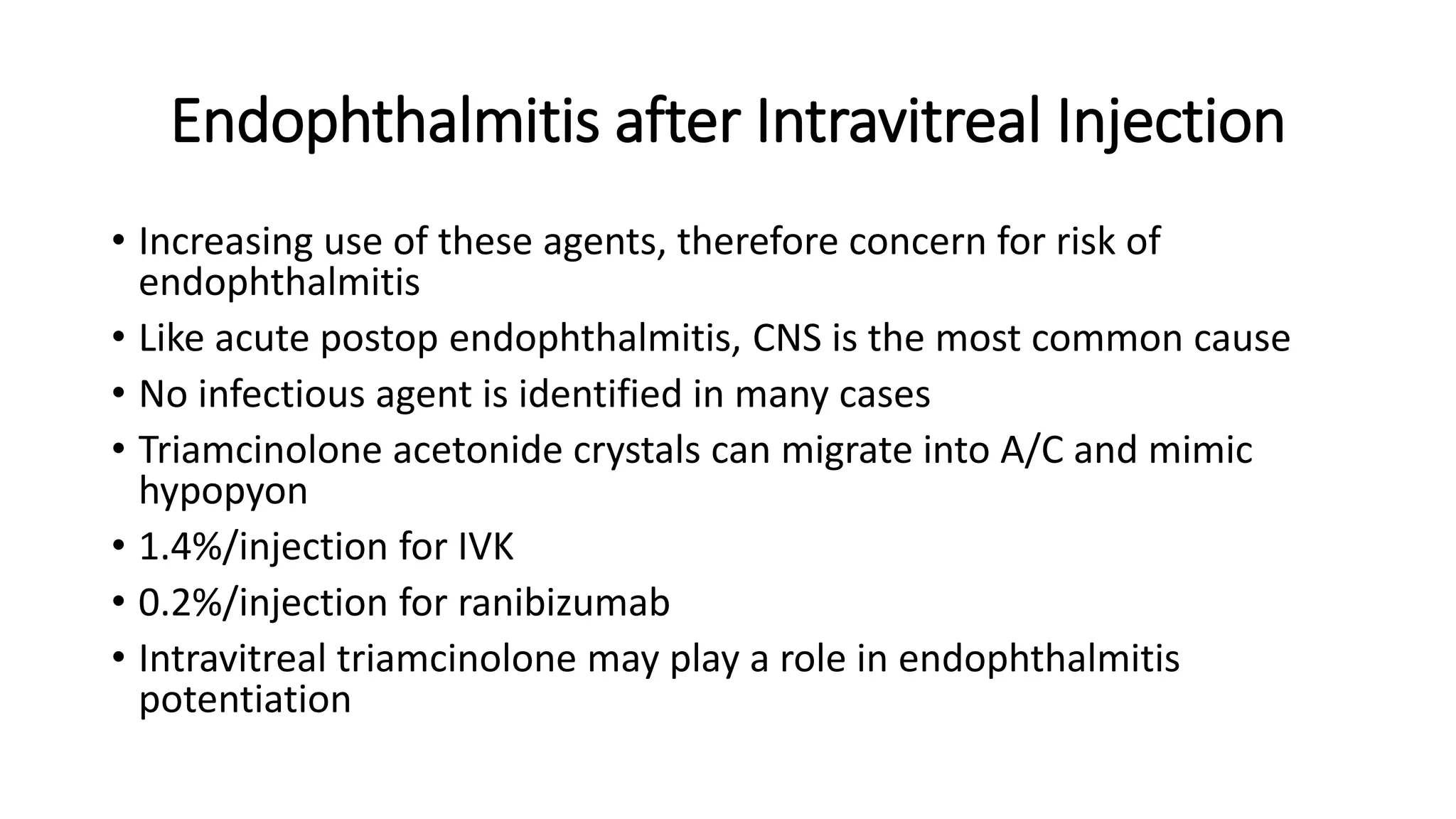 Endophthalmitis after Intravitreal Injection

• Increasing use of these agents, therefore concern for risk of endophthalmitis
• Like acute postop endophthalmitis, CNS is the most common cause
• No infectious agent is identified in many cases
• Triamcinolone acetonide crystals can migrate into A/C and mimic hypopyon
• 1.4%/injection for IVK
• 0.2%/injection for ranibizumab
• Intravitreal triamcinolone may play a role in endophthalmitis potentiation